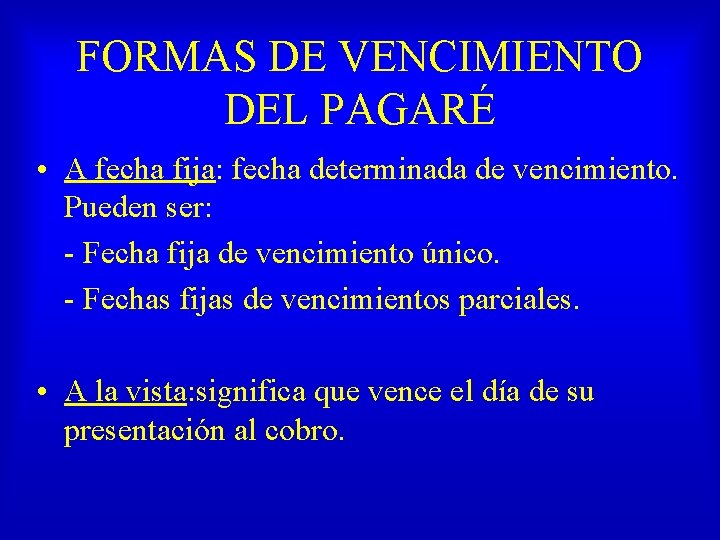 FORMAS DE VENCIMIENTO DEL PAGARÉ

• A fecha fija: fecha determinada de vencimiento. Pueden ser:

- Fecha fija de vencimiento único.

- Fechas fijas de vencimientos parciales.

• A la vista:significa que vence el día de su presentación al cobro.